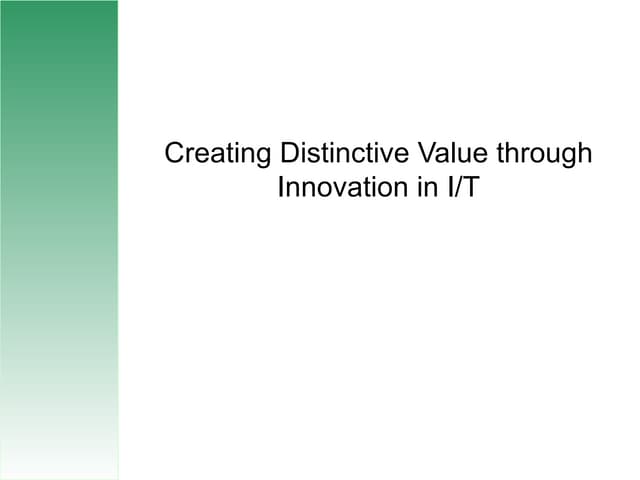 Creating Distinctive Value through Innovation in I/T